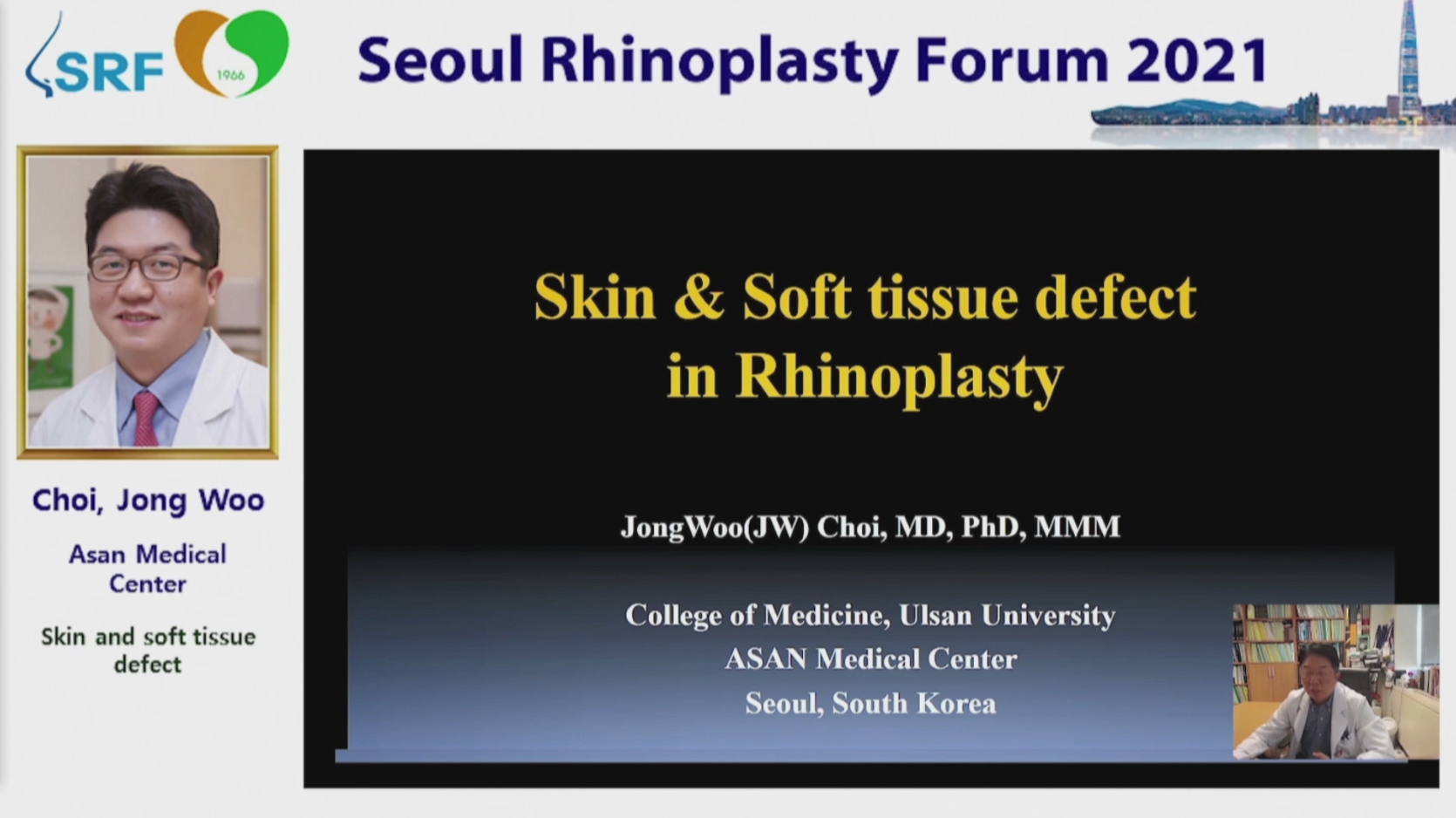 SRF 1966

Seoul Rhinoplasty Forum 2021

Choi, Jong Woo

Asan Medical Center

Skin and soft tissue defect

Skin & Soft tissue defect in Rhinoplasty

JongWoo(JW) Choi, MD, PhD, MMM

College of Medicine, Ulsan University
ASAN Medical Center
Seoul, South Korea